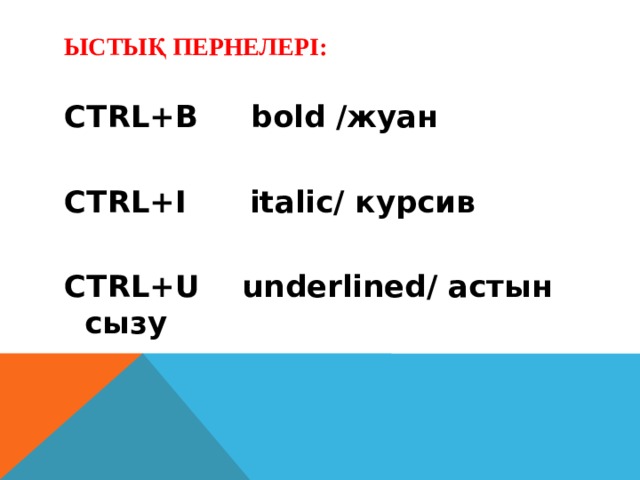 ЫСТЫҚ ПЕРНЕЛЕРІ:

CTRL+B bold /жуан

CTRL+I italic/ курсив

CTRL+U underlined/ астын сызу